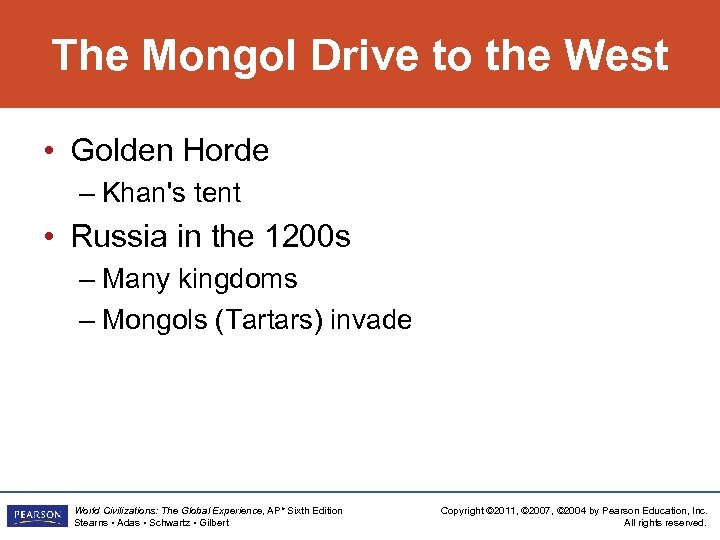 The Mongol Drive to the West

• Golden Horde
– Khan's tent
• Russia in the 1200s
– Many kingdoms
– Mongols (Tartars) invade

PEARSON

World Civilizations: The Global Experience, AP* Sixth Edition
Stearns • Adas • Schwartz • Gilbert

Copyright ©2011, ©2007, ©2004 by Pearson Education, Inc.
All rights reserved.